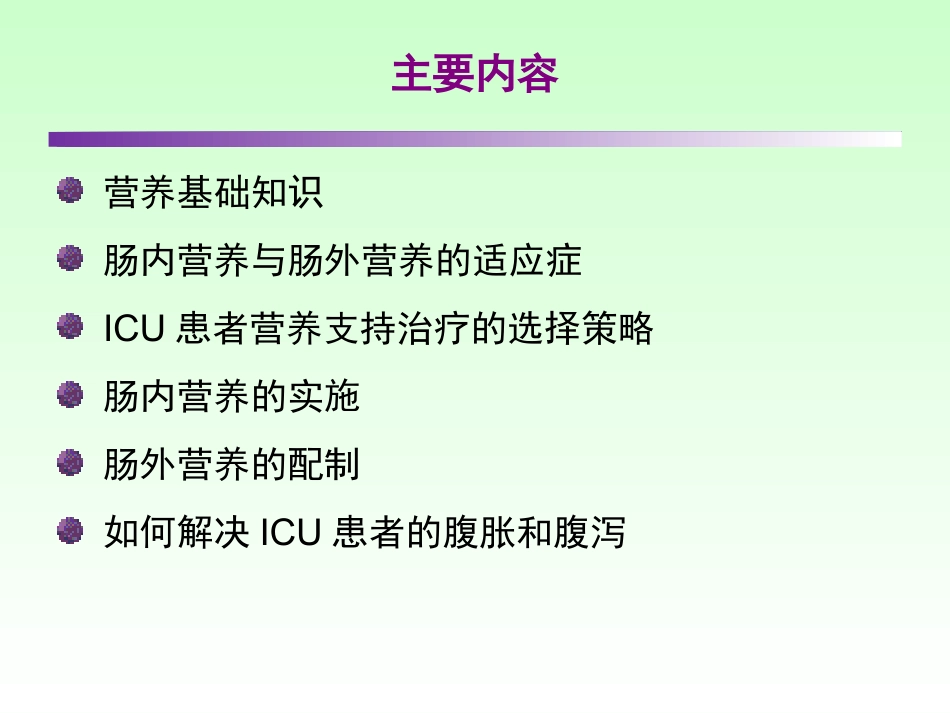 主要内容

营养基础知识

肠内营养与肠外营养的适应症

ICU 患者营养支持治疗的选择策略

肠内营养的实施

肠外营养的配制

如何解决 ICU 患者的腹胀和腹泻